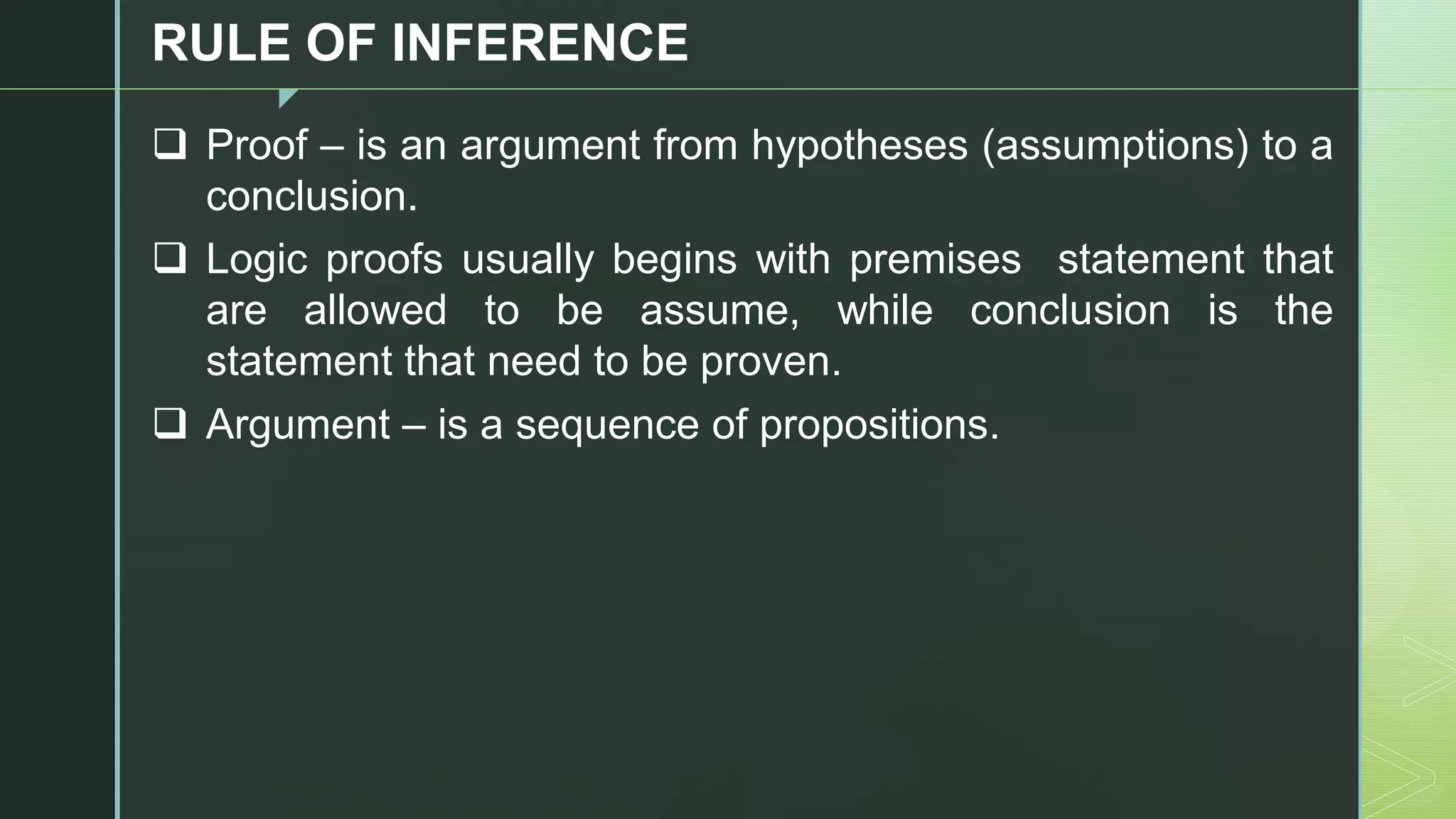 RULE OF INFERENCE

❑ Proof – is an argument from hypotheses (assumptions) to a conclusion.

❑ Logic proofs usually begins with premises  statement that are allowed to be assume, while conclusion is the statement that need to be proven.

❑ Argument – is a sequence of propositions.